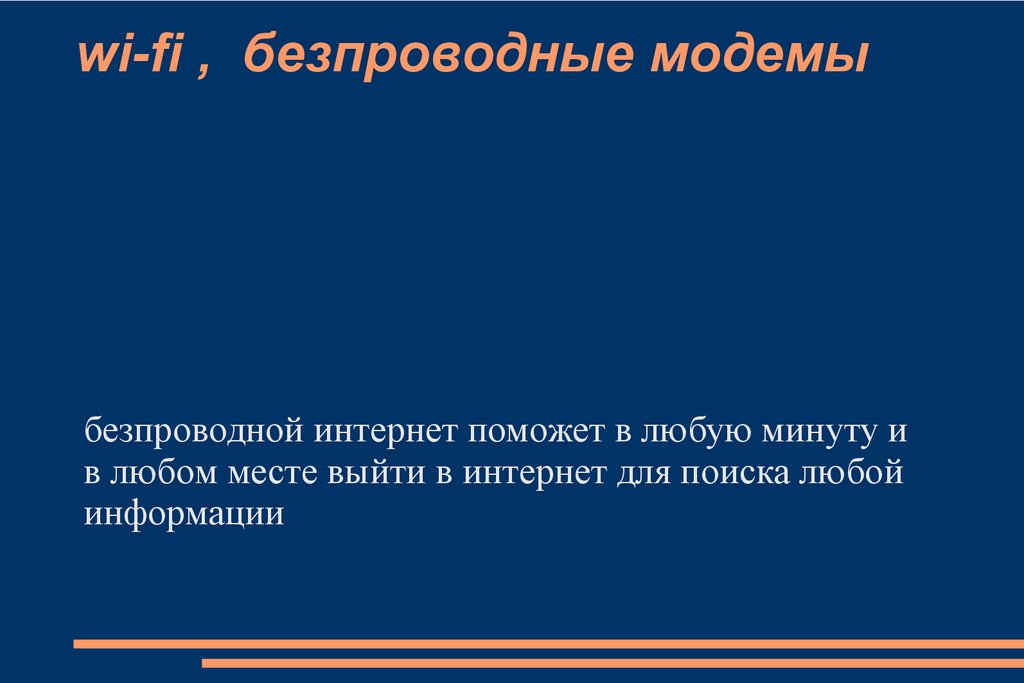 wi-fi ,  безпроводные модемы

безпроводной интернет поможет в любую минуту и в любом месте выйти в интернет для поиска любой информации